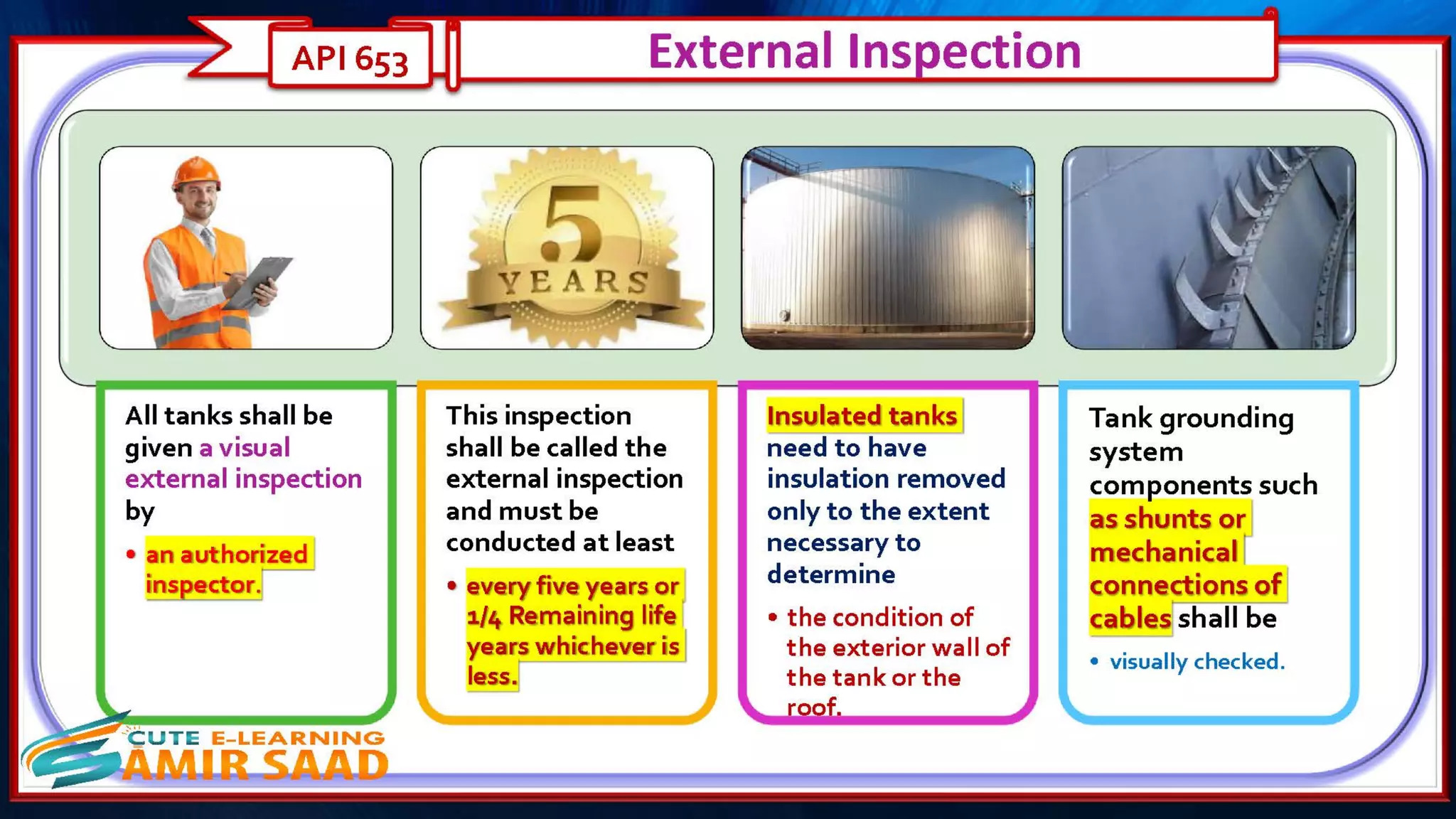 API 653

External Inspection

5
YEARS

All tanks shall be given a visual external inspection by

• an authorized inspector.

This inspection shall be called the external inspection and must be conducted at least

• every five years or 1/4 Remaining life years whichever is less.

Insulated tanks need to have insulation removed only to the extent necessary to determine

• the condition of the exterior wall of the tank or the roof.

Tank grounding system components such as shunts or mechanical connections of cables shall be

• visually checked.

CUTE E-LEARNING
SAMIR SAAD